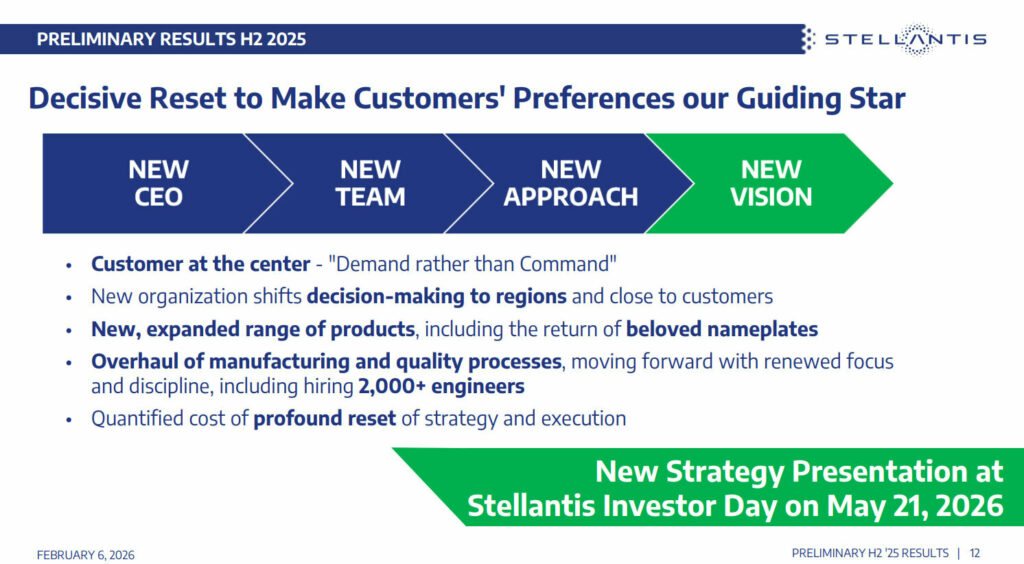 PRELIMINARY RESULTS H2 2025

STELLANTIS

Decisive Reset to Make Customers' Preferences our Guiding Star

NEW CEO

NEW TEAM

NEW APPROACH

NEW VISION

• Customer at the center - "Demand rather than Command"
• New organization shifts decision-making to regions and close to customers
• New, expanded range of products, including the return of beloved nameplates
• Overhaul of manufacturing and quality processes, moving forward with renewed focus and discipline, including hiring 2,000+ engineers
• Quantified cost of profound reset of strategy and execution

New Strategy Presentation at Stellantis Investor Day on May 21, 2026

FEBRUARY 6, 2026

PRELIMINARY H2 '25 RESULTS | 12